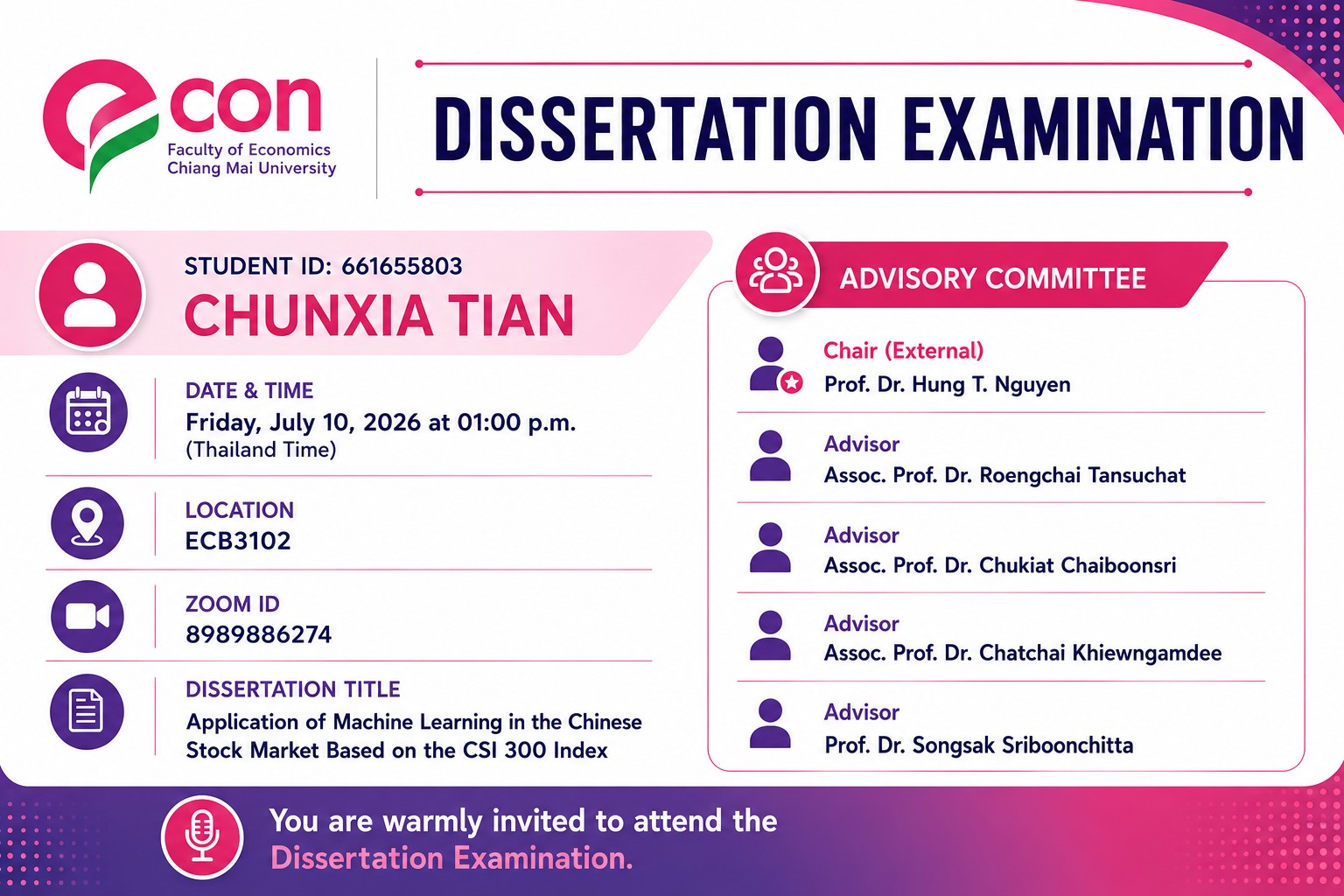 econ
Faculty of Economics
Chiang Mai University

DISSERTATION EXAMINATION

STUDENT ID: 661655803
CHUNXIA TIAN

DATE & TIME
Friday, July 10, 2026 at 01:00 p.m.
(Thailand Time)

LOCATION
ECB3102

ZOOM ID
8989886274

DISSERTATION TITLE
Application of Machine Learning in the Chinese Stock Market Based on the CSI 300 Index

ADVISORY COMMITTEE

Chair (External)
Prof. Dr. Hung T. Nguyen

Advisor
Assoc. Prof. Dr. Roengchai Tansuchat

Advisor
Assoc. Prof. Dr. Chukiat Chaiboonsri

Advisor
Assoc. Prof. Dr. Chatchai Khiewngamdee

Advisor
Prof. Dr. Songsak Sriboonchitta

You are warmly invited to attend the Dissertation Examination.